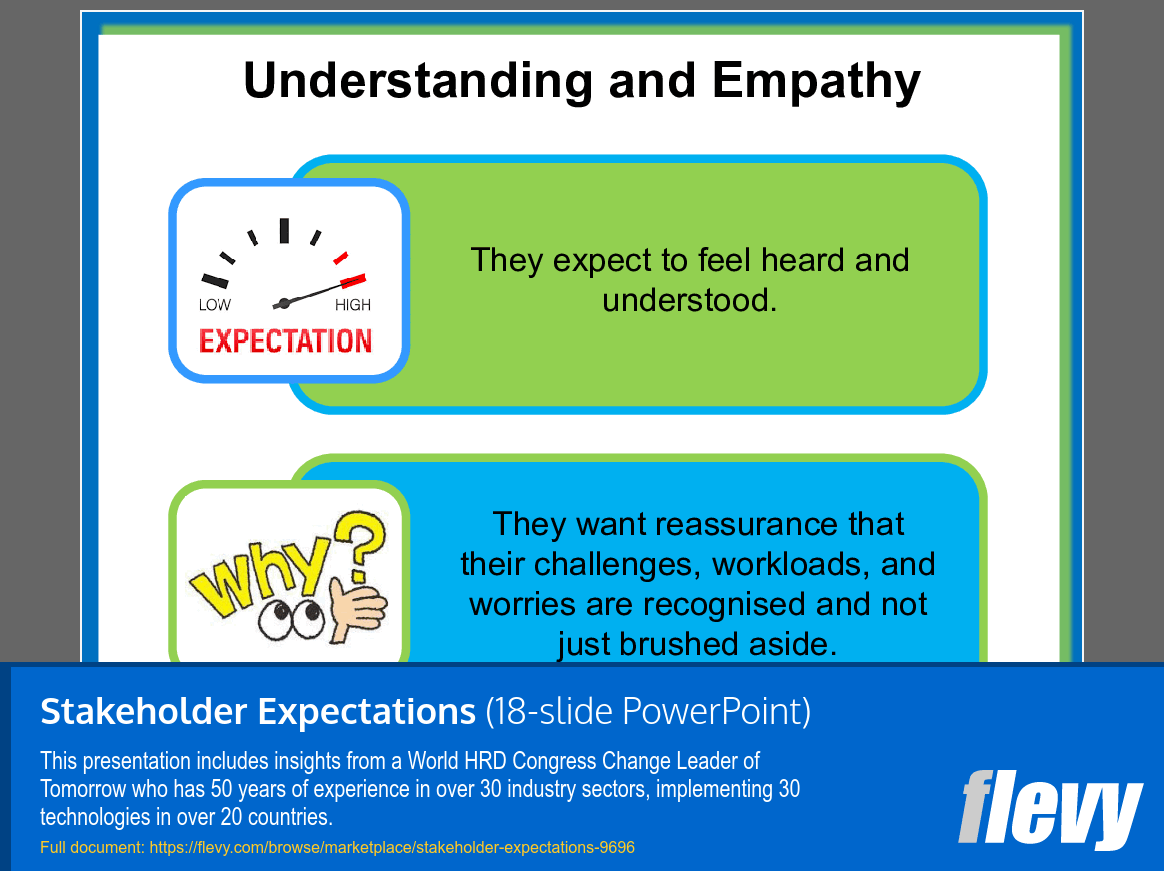 Understanding and Empathy

LOW HIGH
EXPECTATION

They expect to feel heard and understood.

why?

They want reassurance that their challenges, workloads, and worries are recognised and not just brushed aside.

Stakeholder Expectations (18-slide PowerPoint)

This presentation includes insights from a World HRD Congress Change Leader of Tomorrow who has 50 years of experience in over 30 industry sectors, implementing 30 technologies in over 20 countries.

Full document: https://flevy.com/browse/marketplace/stakeholder-expectations-9696

flevy